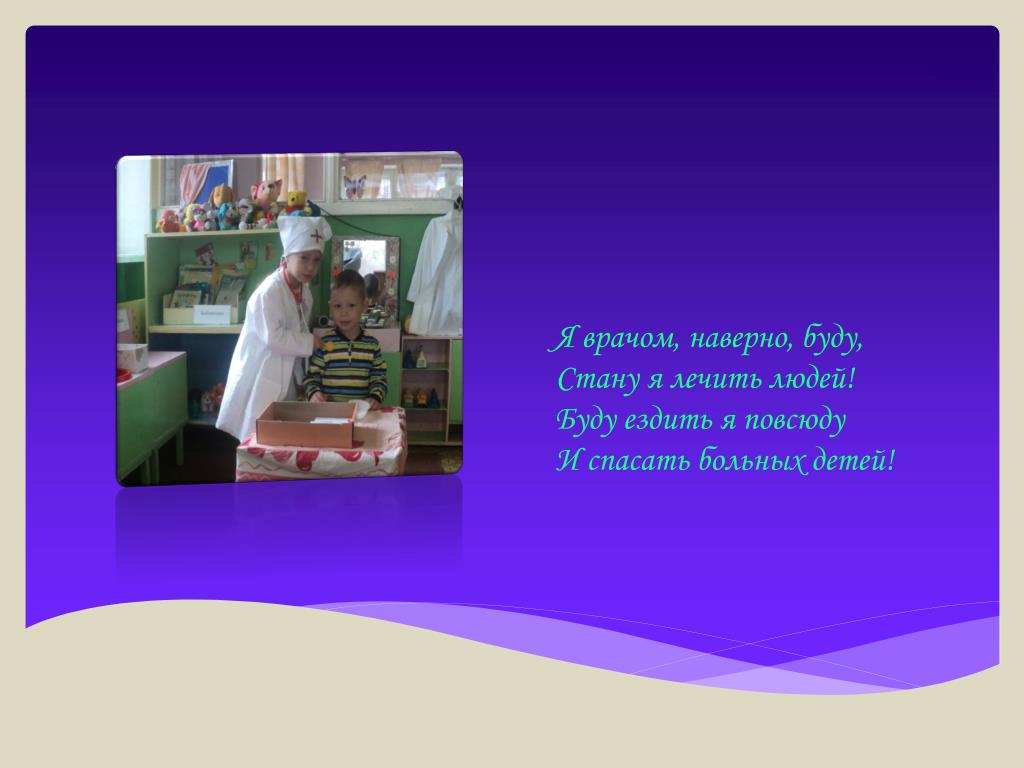 Я врачом, наверно, буду,
Стану я лечить людей!
Буду ездить я повсюду
И спасать больных детей!